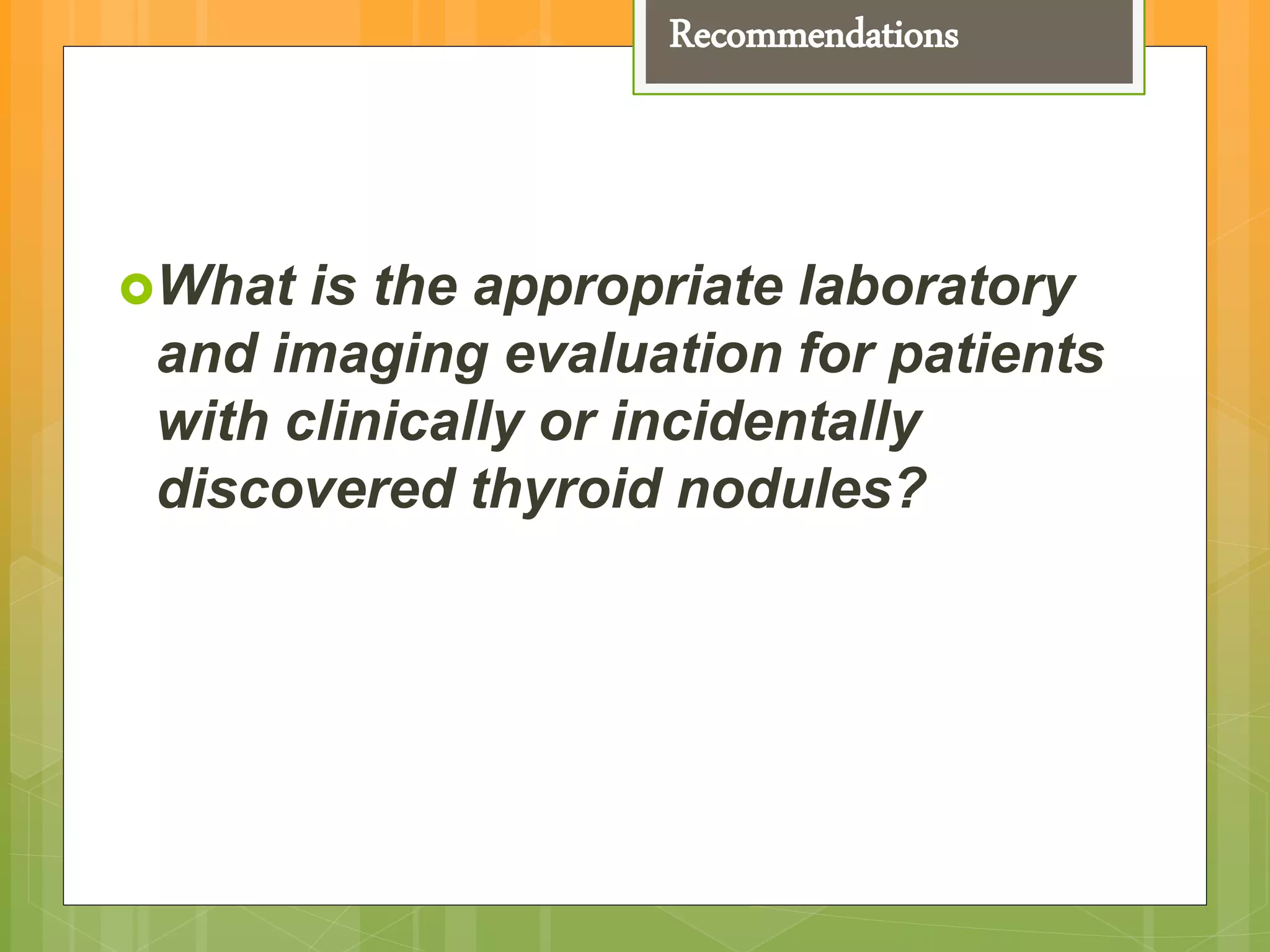 Recommendations

What is the appropriate laboratory and imaging evaluation for patients with clinically or incidentally discovered thyroid nodules?